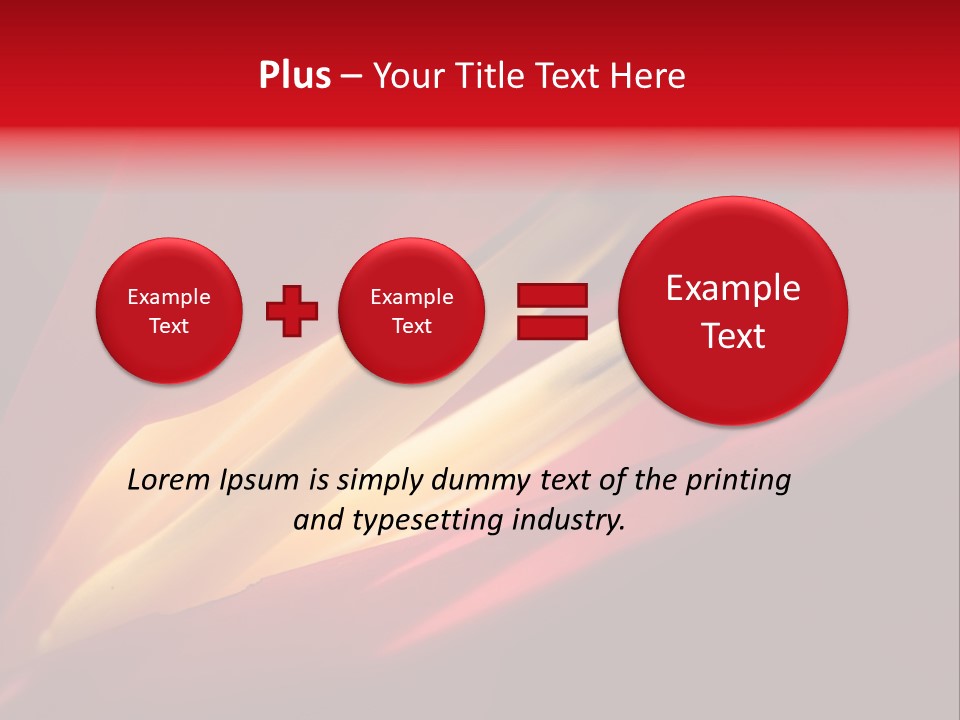 Plus – Your Title Text Here

Example Text

Example Text

Example Text

Lorem Ipsum is simply dummy text of the printing and typesetting industry.